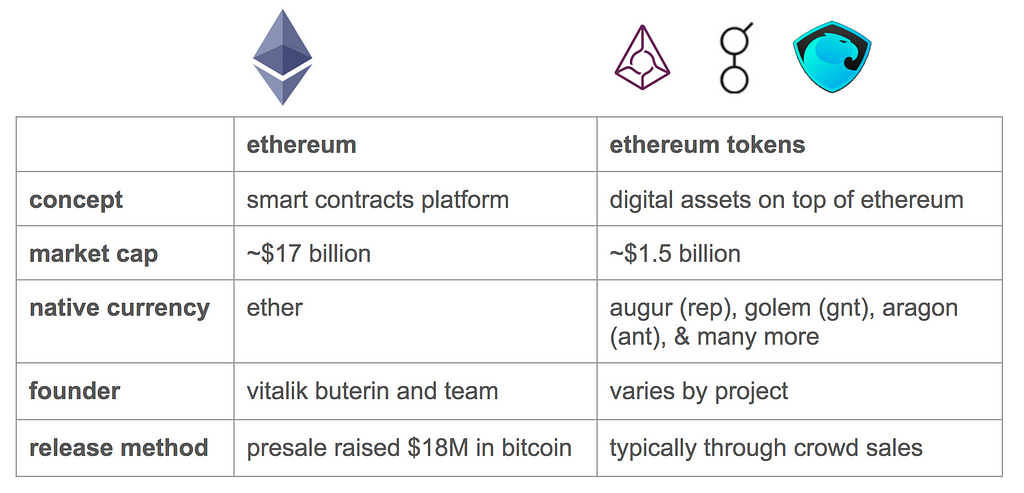 | | ethereum | ethereum tokens |
|---|---|---|
| concept | smart contracts platform | digital assets on top of ethereum |
| market cap | ~\$17 billion | ~\$1.5 billion |
| native currency | ether | augur (rep), golem (gnt), aragon (ant), & many more |
| founder | vitalik buterin and team | varies by project |
| release method | presale raised \$18M in bitcoin | typically through crowd sales |